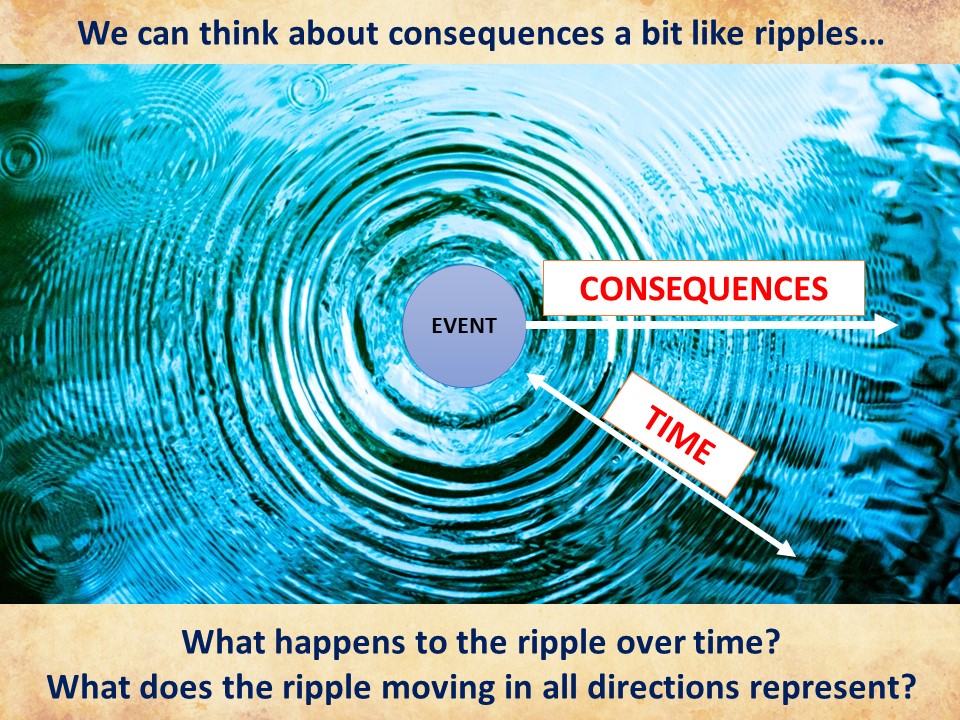 We can think about consequences a bit like ripples…

EVENT

CONSEQUENCES

TIME

What happens to the ripple over time?
What does the ripple moving in all directions represent?